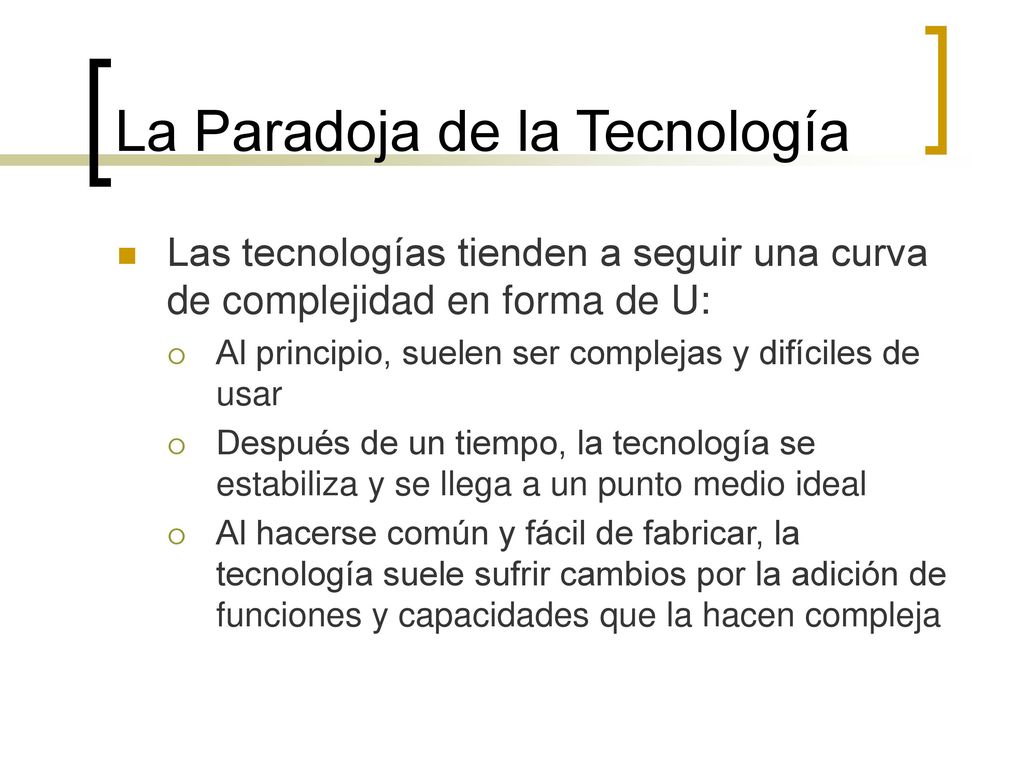 La Paradoja de la Tecnología

Las tecnologías tienden a seguir una curva de complejidad en forma de U:

Al principio, suelen ser complejas y difíciles de usar

Después de un tiempo, la tecnología se estabiliza y se llega a un punto medio ideal

Al hacerse común y fácil de fabricar, la tecnología suele sufrir cambios por la adición de funciones y capacidades que la hacen compleja